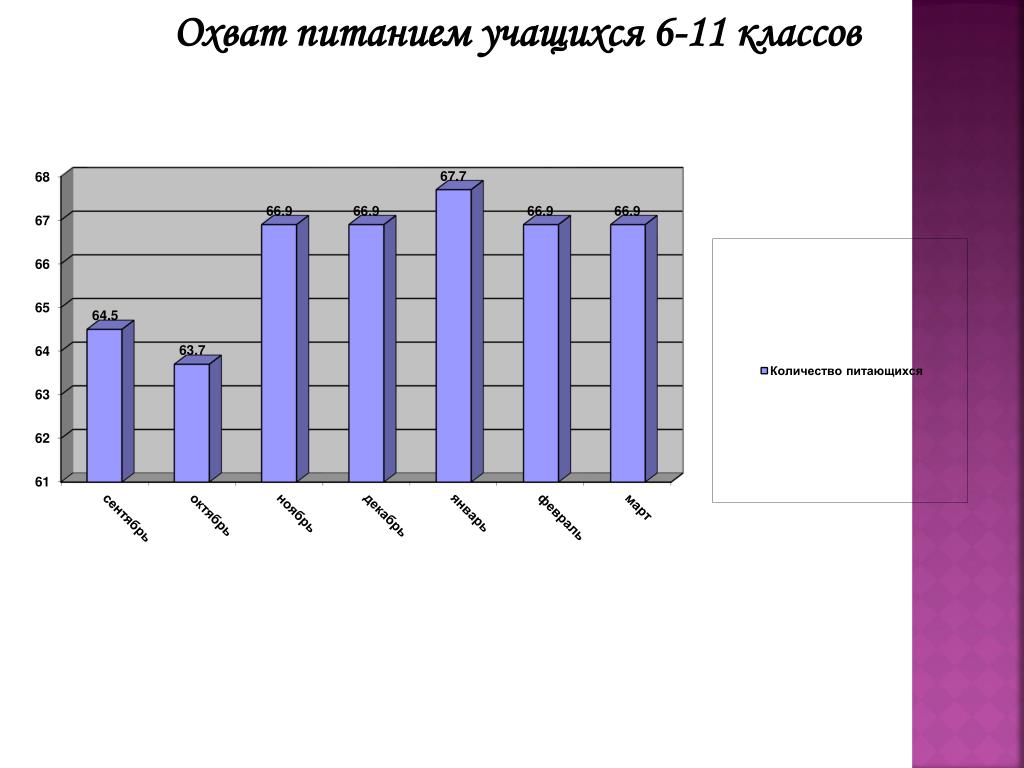 Охват питанием учащихся 6-11 классов

68
67
66
65
64
63
62
61

64.5
63.7
66.9
66.9
67.7
66.9
66.9

сентябрь
октябрь
ноябрь
декабрь
январь
февраль
март

Количество питающихся